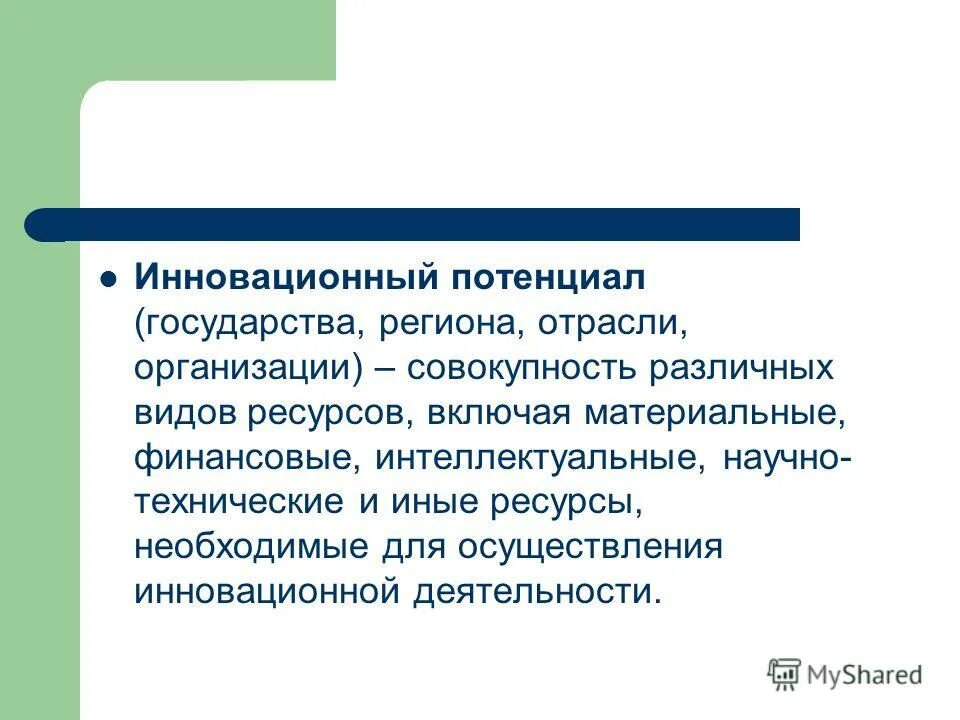 Инновационный потенциал (государства, региона, отрасли, организации) – совокупность различных видов ресурсов, включая материальные, финансовые, интеллектуальные, научно-технические и иные ресурсы, необходимые для осуществления инновационной деятельности.

MyShared